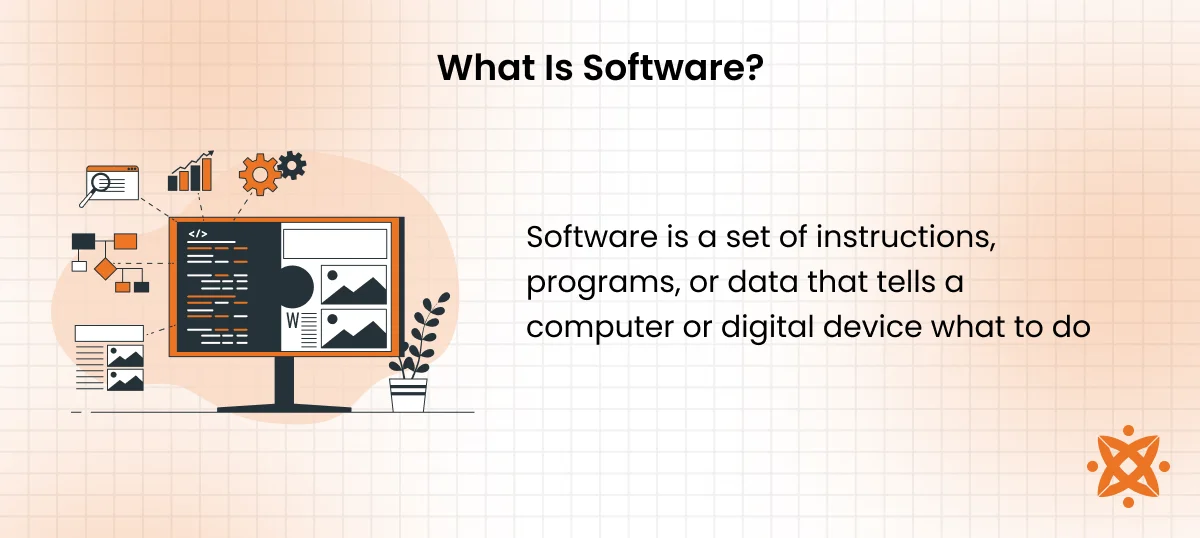 What Is Software?

</>

W

Software is a set of instructions, programs, or data that tells a computer or digital device what to do